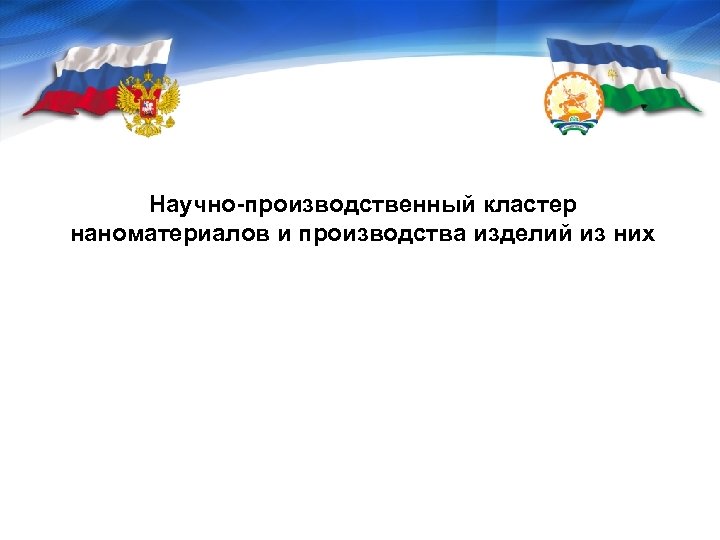 Научно-производственный кластер наноматериалов и производства изделий из них